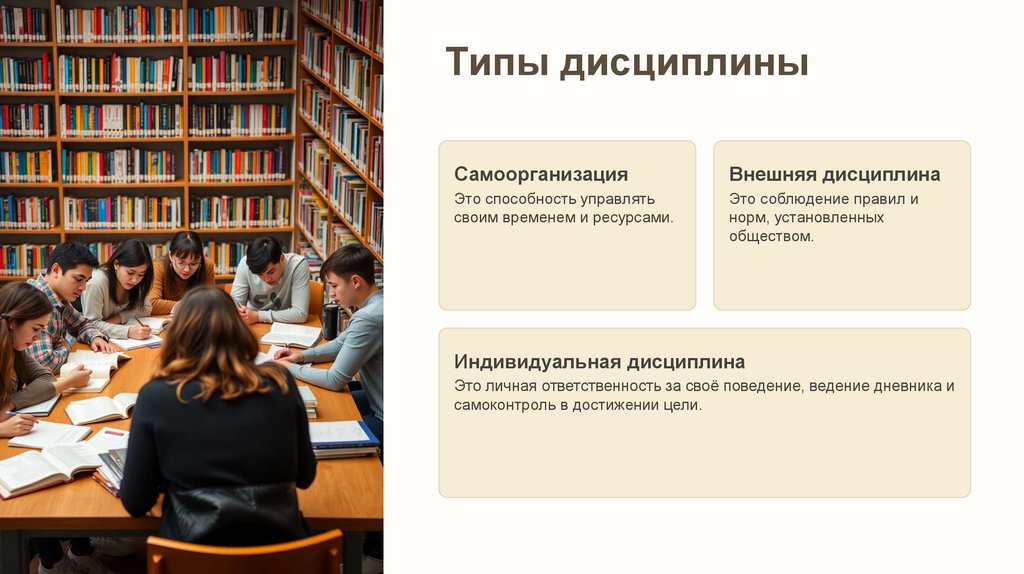 Типы дисциплины

Самоорганизация
Это способность управлять своим временем и ресурсами.

Внешняя дисциплина
Это соблюдение правил и норм, установленных обществом.

Индивидуальная дисциплина
Это личная ответственность за своё поведение, ведение дневника и самоконтроль в достижении цели.